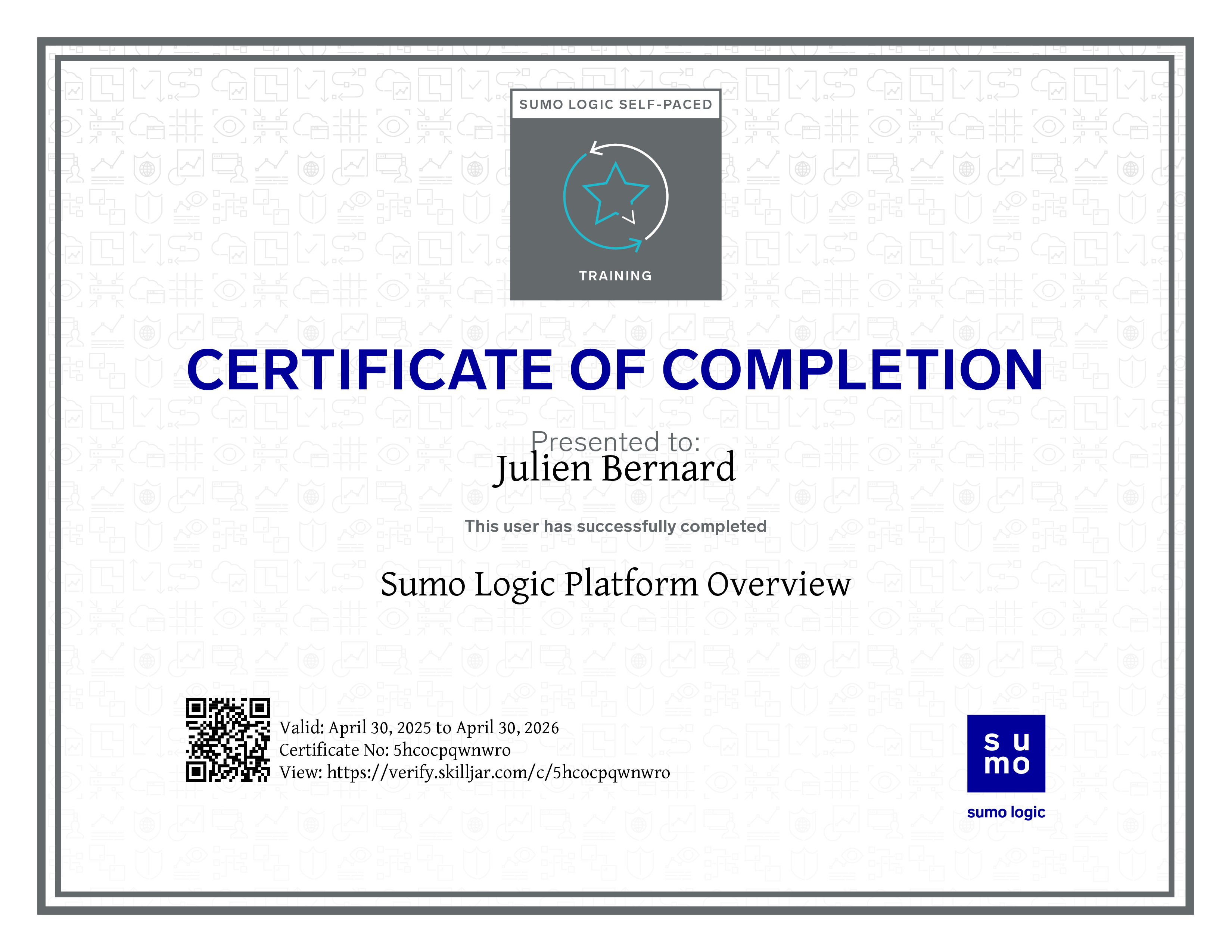 SUMO LOGIC SELF-PACED

TRAINING

CERTIFICATE OF COMPLETION

Presented to:

Julien Bernard

This user has successfully completed

Sumo Logic Platform Overview

Valid: April 30, 2025 to April 30, 2026
Certificate No: 5hcocpqwnwro
View: https://verify.skilljar.com/c/5hcocpqwnwro

su
mo

sumo logic